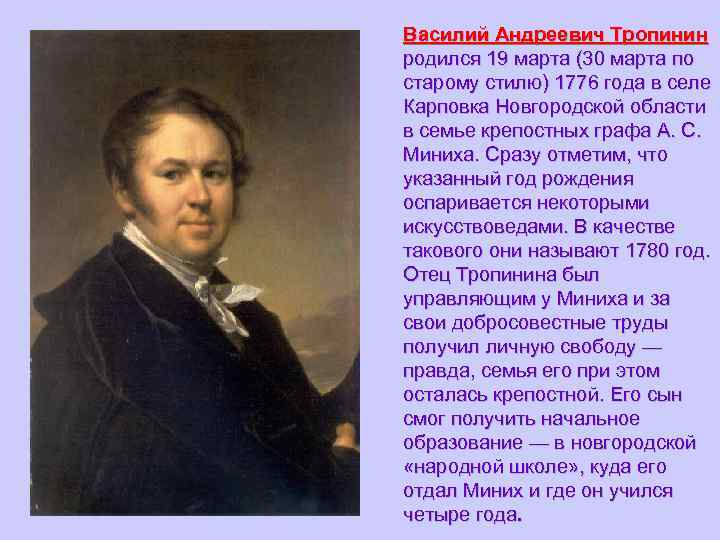 Василий Андреевич Тропинин родился 19 марта (30 марта по старому стилю) 1776 года в селе Карповка Новгородской области в семье крепостных графа А. С. Миниха. Сразу отметим, что указанный год рождения оспаривается некоторыми искусствоведами. В качестве такового они называют 1780 год. Отец Тропинина был управляющим у Миниха и за свои добросовестные труды получил личную свободу — правда, семья его при этом осталась крепостной. Его сын смог получить начальное образование — в новгородской «народной школе», куда его отдал Миних и где он учился четыре года.